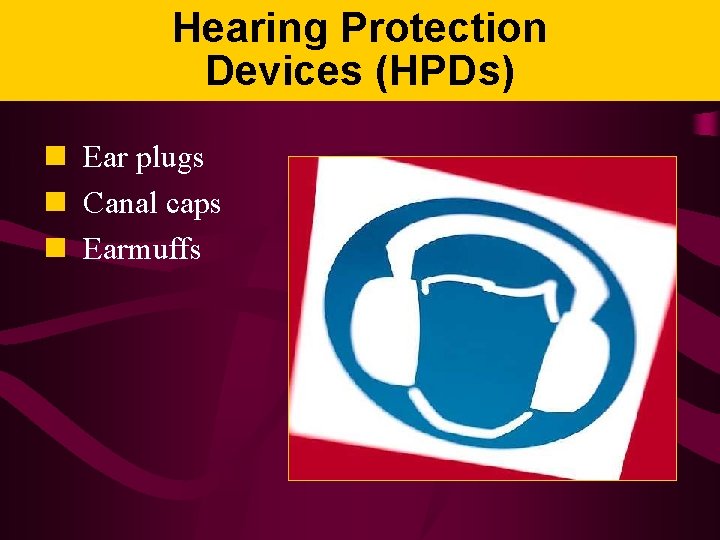 Hearing Protection Devices (HPDs)

Ear plugs
Canal caps
Earmuffs